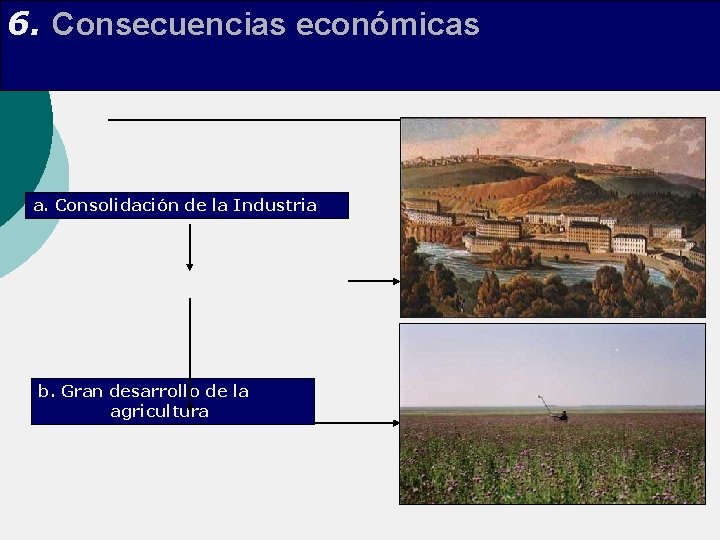 6. Consecuencias económicas

a. Consolidación de la Industria

b. Gran desarrollo de la agricultura